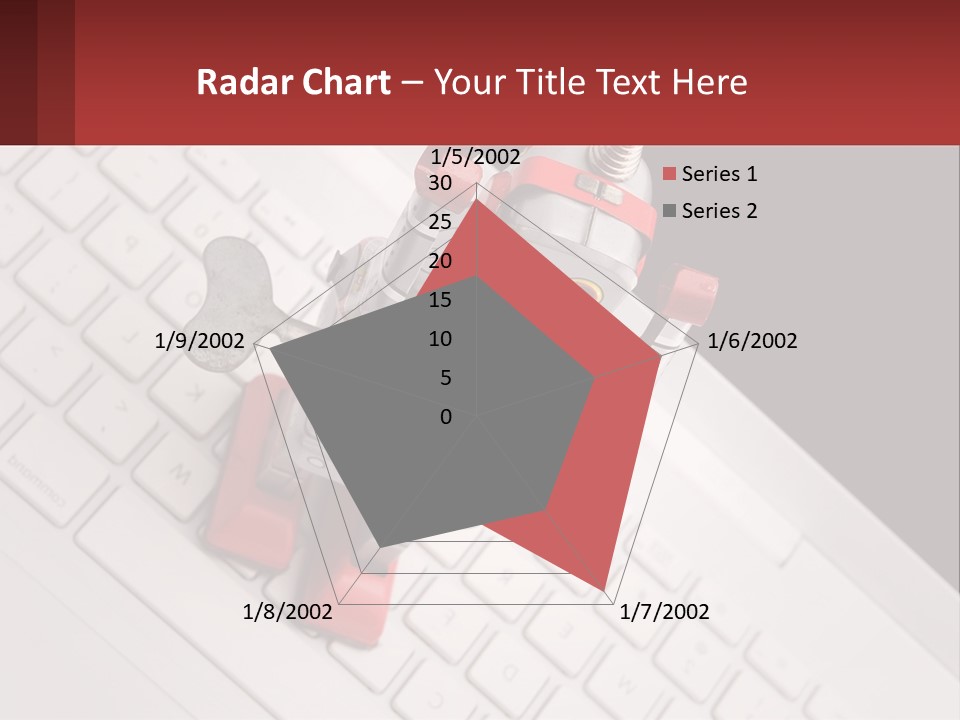 Radar Chart – Your Title Text Here

1/5/2002

30
25
20
15
10
5
0

1/6/2002
1/7/2002
1/8/2002
1/9/2002

Series 1
Series 2